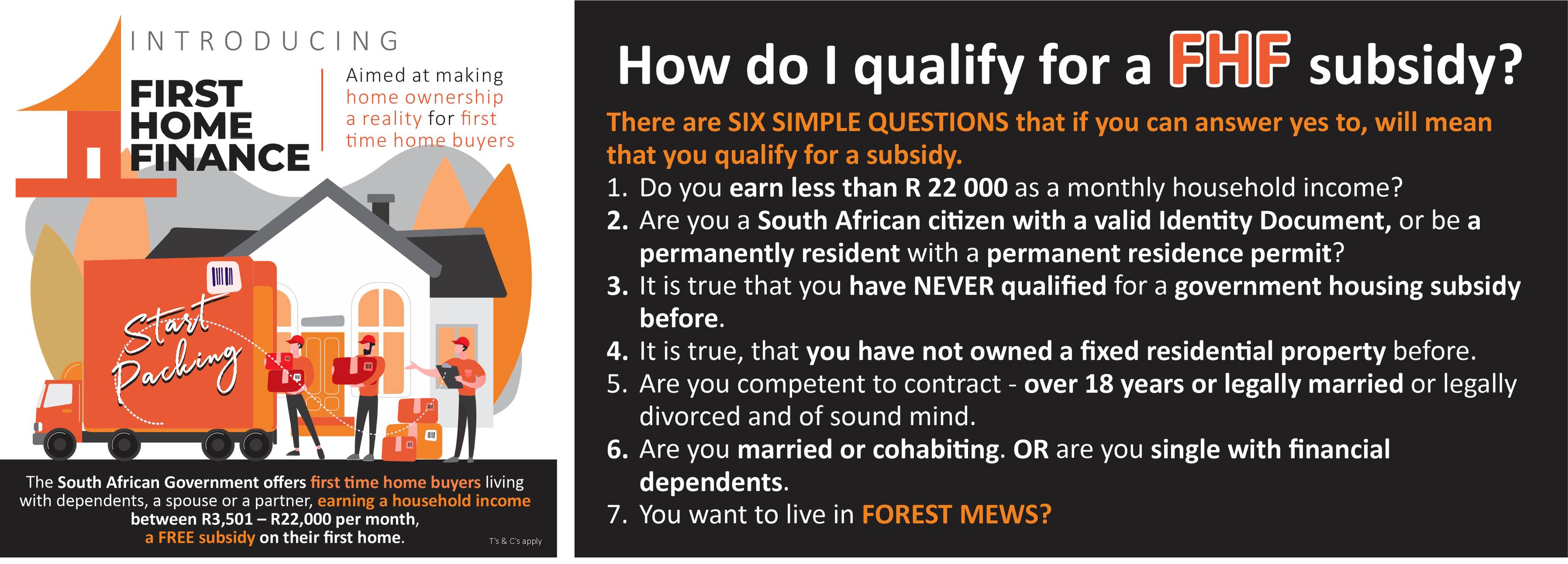 INTRODUCING

FIRST
HOME
FINANCE

Aimed at making home ownership a reality for first time home buyers

Start Packing

The South African Government offers first time home buyers living with dependents, a spouse or a partner, earning a household income between R3,501 – R22,000 per month, a FREE subsidy on their first home.

T's & C's apply

How do I qualify for a FHF subsidy?

There are SIX SIMPLE QUESTIONS that if you can answer yes to, will mean that you qualify for a subsidy.

1. Do you earn less than R 22 000 as a monthly household income?
2. Are you a South African citizen with a valid Identity Document, or be a permanently resident with a permanent residence permit?
3. It is true that you have NEVER qualified for a government housing subsidy before.
4. It is true, that you have not owned a fixed residential property before.
5. Are you competent to contract - over 18 years or legally married or legally divorced and of sound mind.
6. Are you married or cohabiting. OR are you single with financial dependents.
7. You want to live in FOREST MEWS?